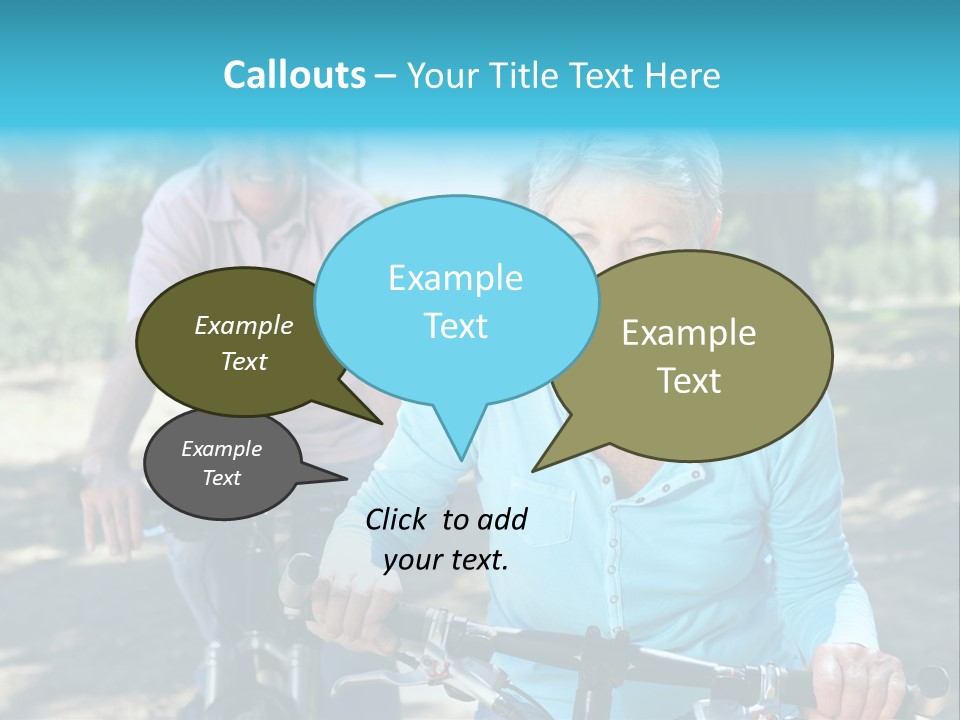 Callouts – Your Title Text Here

Example Text

Example Text

Example Text

Example Text

Click to add your text.